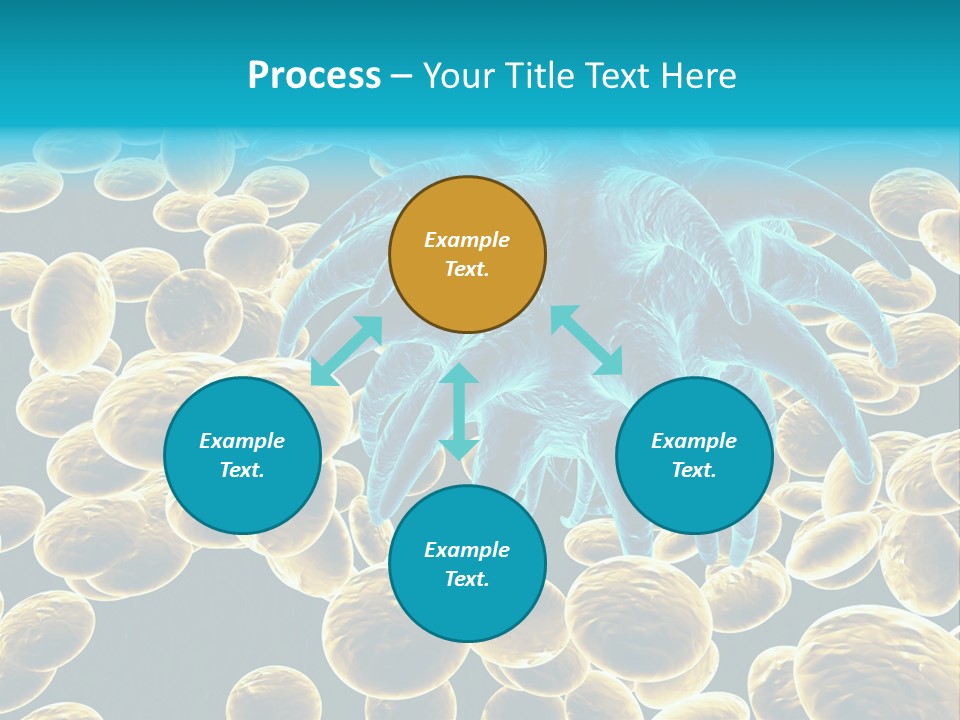 Process – Your Title Text Here

Example Text.

Example Text.

Example Text.

Example Text.